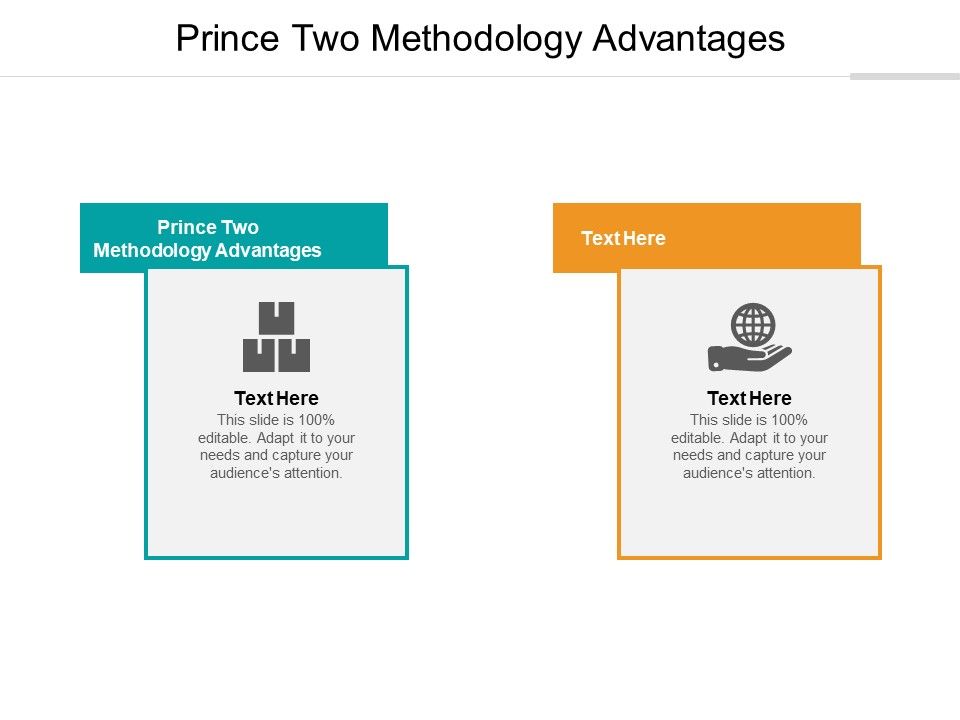 Prince Two Methodology Advantages

Prince Two Methodology Advantages

Text Here

This slide is 100% editable. Adapt it to your needs and capture your audience's attention.

Text Here

Text Here

This slide is 100% editable. Adapt it to your needs and capture your audience's attention.